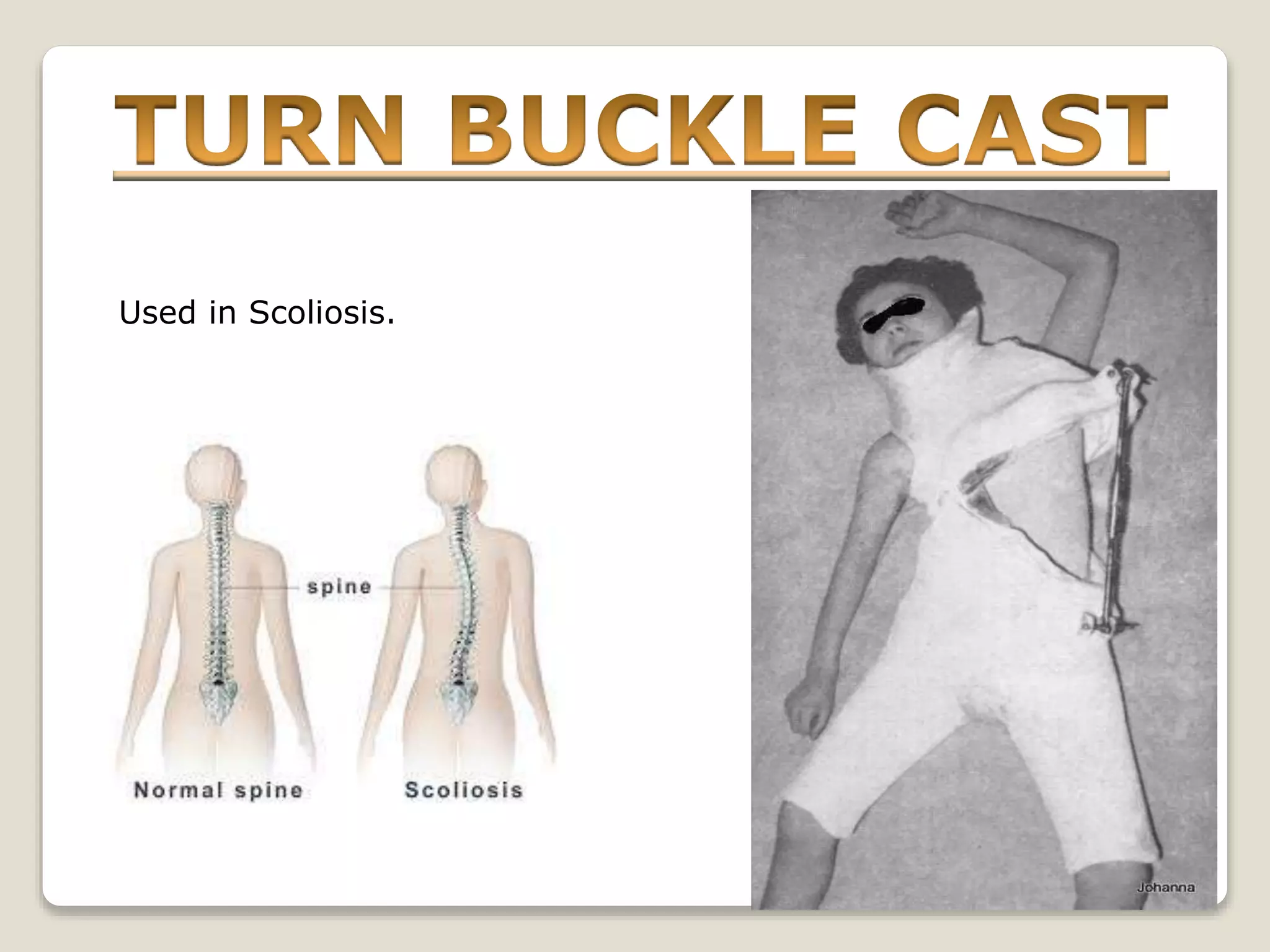 TURN BUCKLE CAST

Used in Scoliosis.

spine

Normal spine

Scoliosis

Johanna